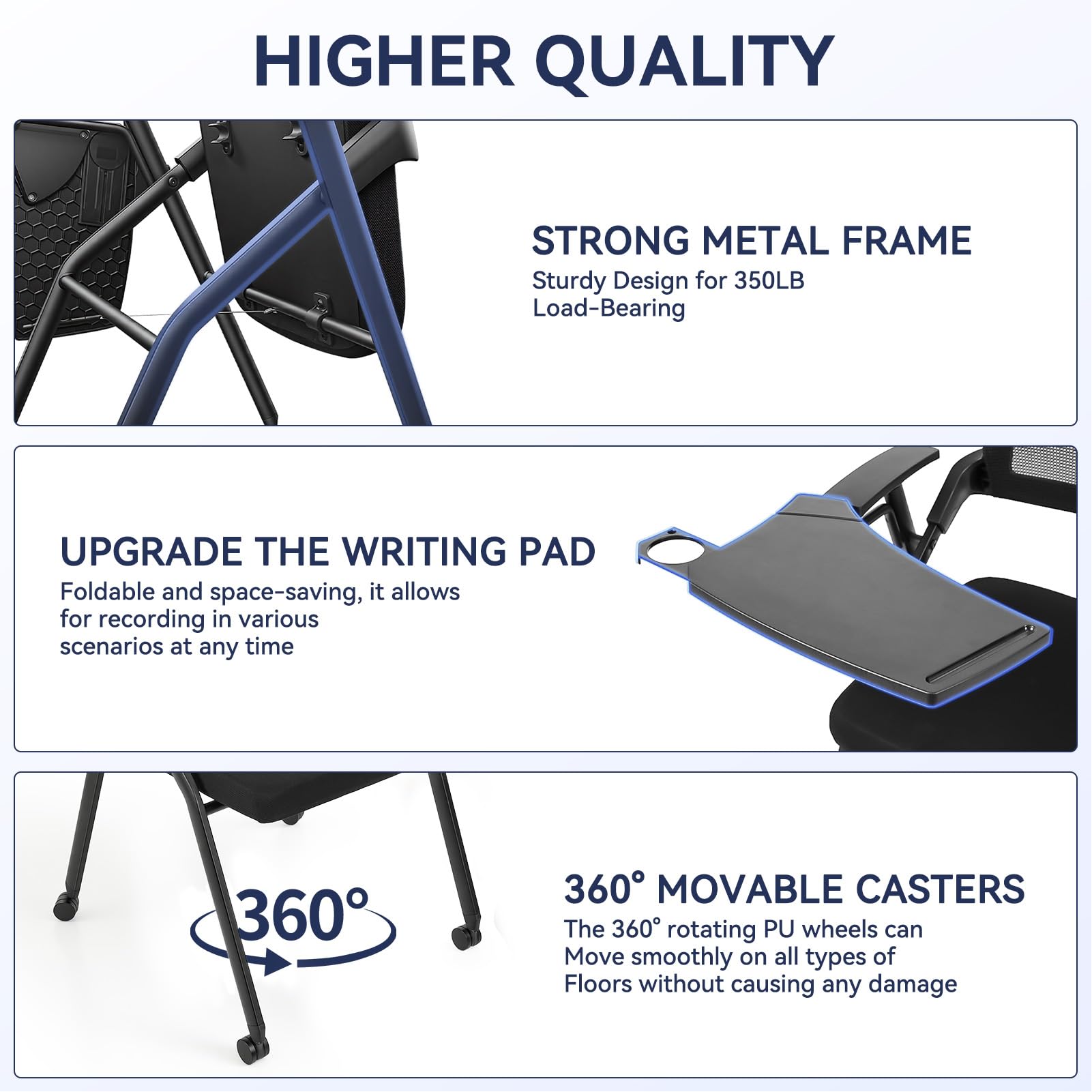 HIGHER QUALITY

STRONG METAL FRAME
Sturdy Design for 350LB Load-Bearing

UPGRADE THE WRITING PAD
Foldable and space-saving, it allows for recording in various scenarios at any time

360°

360° MOVABLE CASTERS
The 360° rotating PU wheels can Move smoothly on all types of Floors without causing any damage